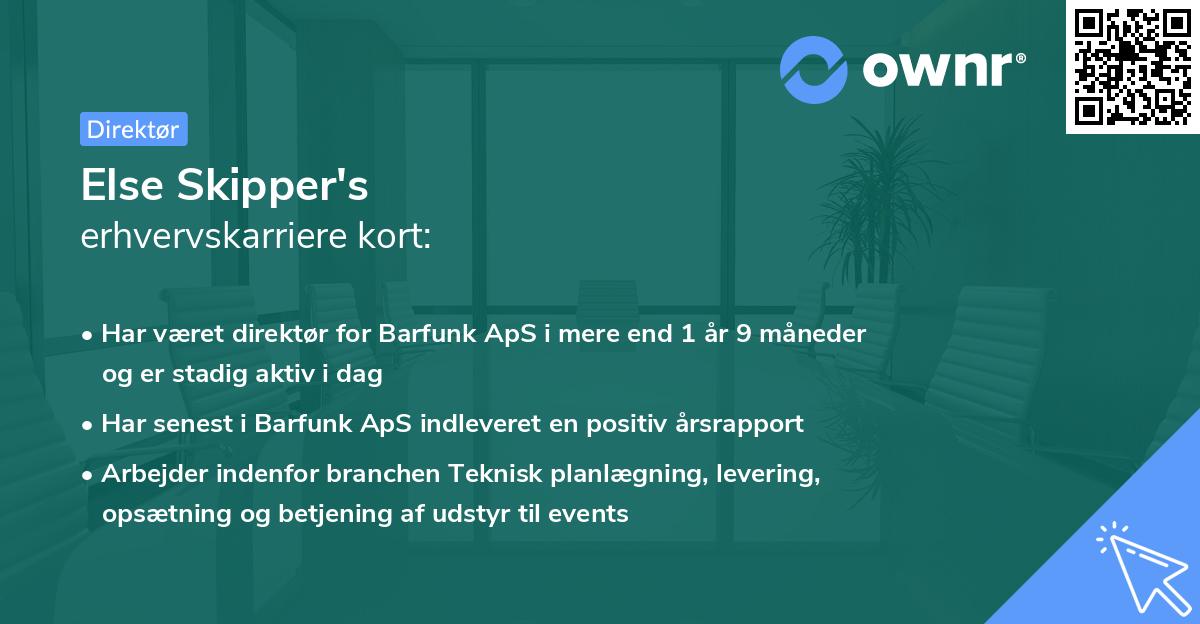 ownr®

Direktør

Else Skipper's
erhvervskarriere kort:

• Har været direktør for Barfunk ApS i mere end 1 år 9 måneder og er stadig aktiv i dag
• Har senest i Barfunk ApS indleveret en positiv årsrapport
• Arbejder indenfor branchen Teknisk planlægning, levering, opsætning og betjening af udstyr til events